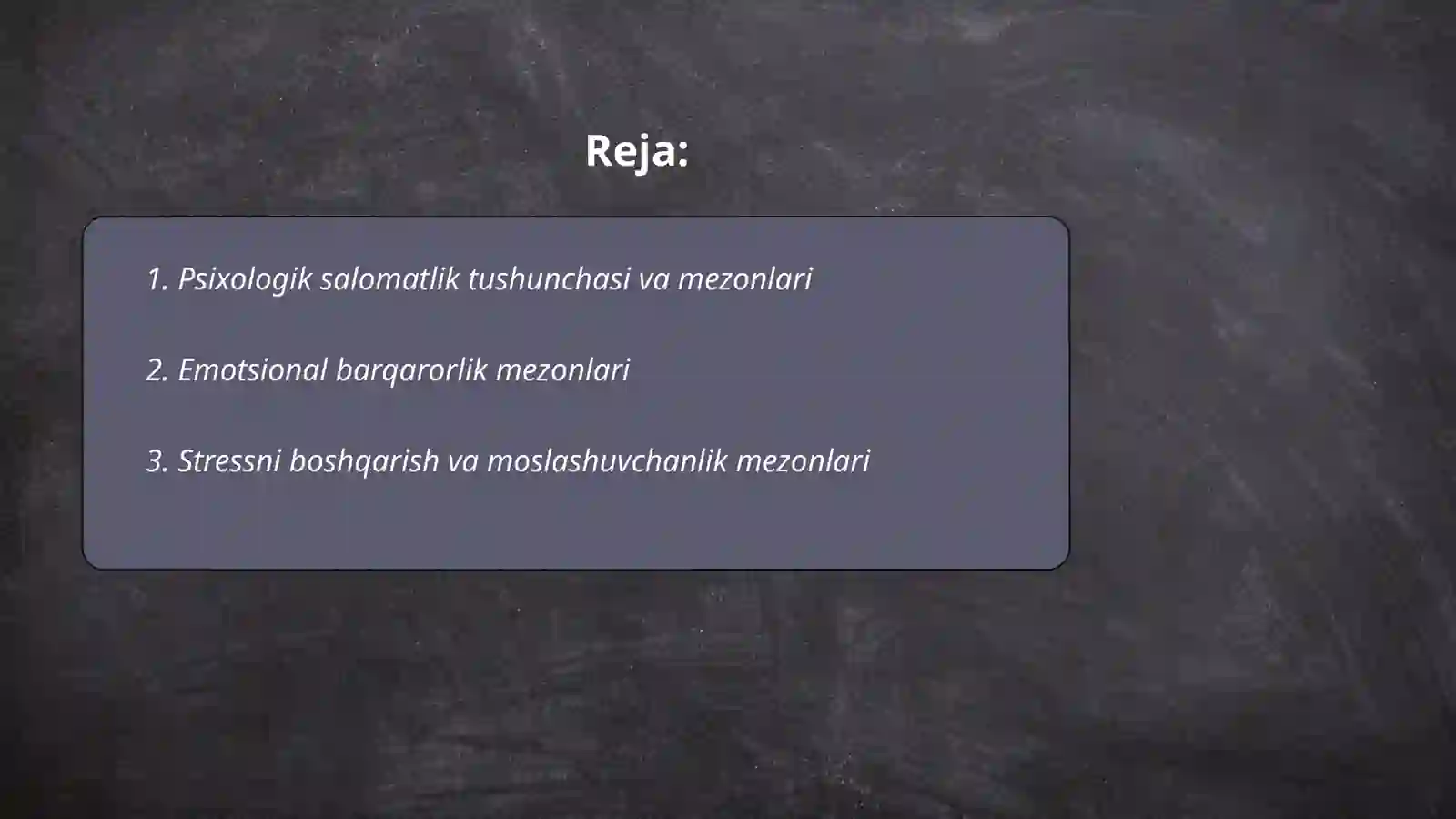 Reja:

1. Psixologik salomatlik tushunchasi va mezonlari

2. Emotsional barqarorlik mezonlari

3. Stressni boshqarish va moslashuvchanlik mezonlari